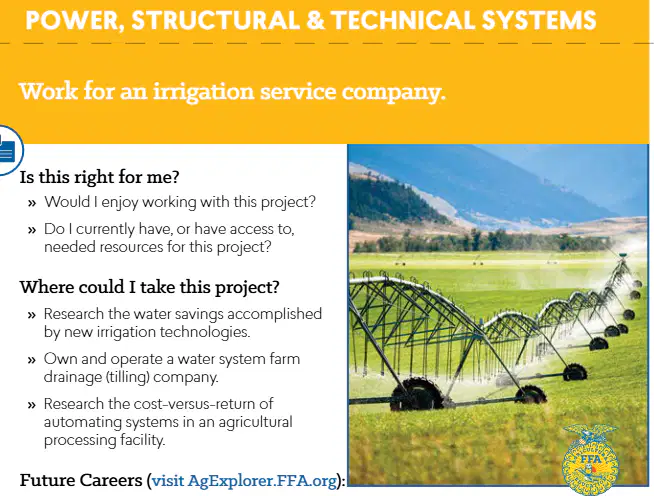 POWER, STRUCTURAL & TECHNICAL SYSTEMS

Work for an irrigation service company.

Is this right for me?

» Would I enjoy working with this project?

» Do I currently have, or have access to, needed resources for this project?

Where could I take this project?

» Research the water savings accomplished by new irrigation technologies.

» Own and operate a water system farm drainage (tilling) company.

» Research the cost-versus-return of automating systems in an agricultural processing facility.

Future Careers (visit AgExplorer.FFA.org):

FFA